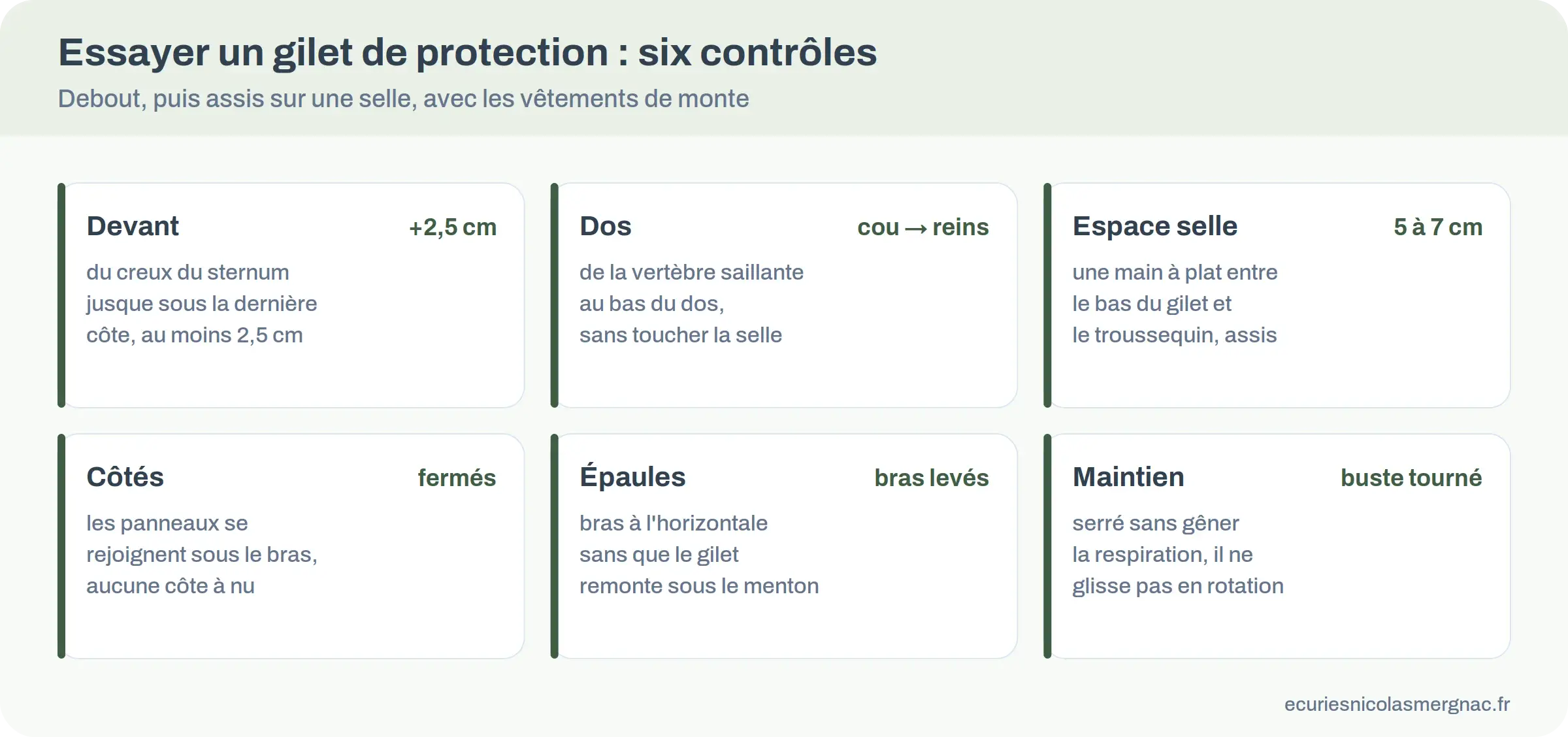 Essayer un gilet de protection : six contrôles

Debout, puis assis sur une selle, avec les vêtements de monte

Devant
+2,5 cm

du creux du sternum jusque sous la dernière côte, au moins 2,5 cm

Dos
cou → reins

de la vertèbre saillante au bas du dos, sans toucher la selle

Espace selle
5 à 7 cm

une main à plat entre le bas du gilet et le troussequin, assis

Côtés
fermés

les panneaux se rejoignent sous le bras, aucune côte à nu

Épaules
bras levés

bras à l'horizontale sans que le gilet remonte sous le menton

Maintien
buste tourné

serré sans gêner la respiration, il ne glisse pas en rotation

ecuriesnicolasmergnac.fr